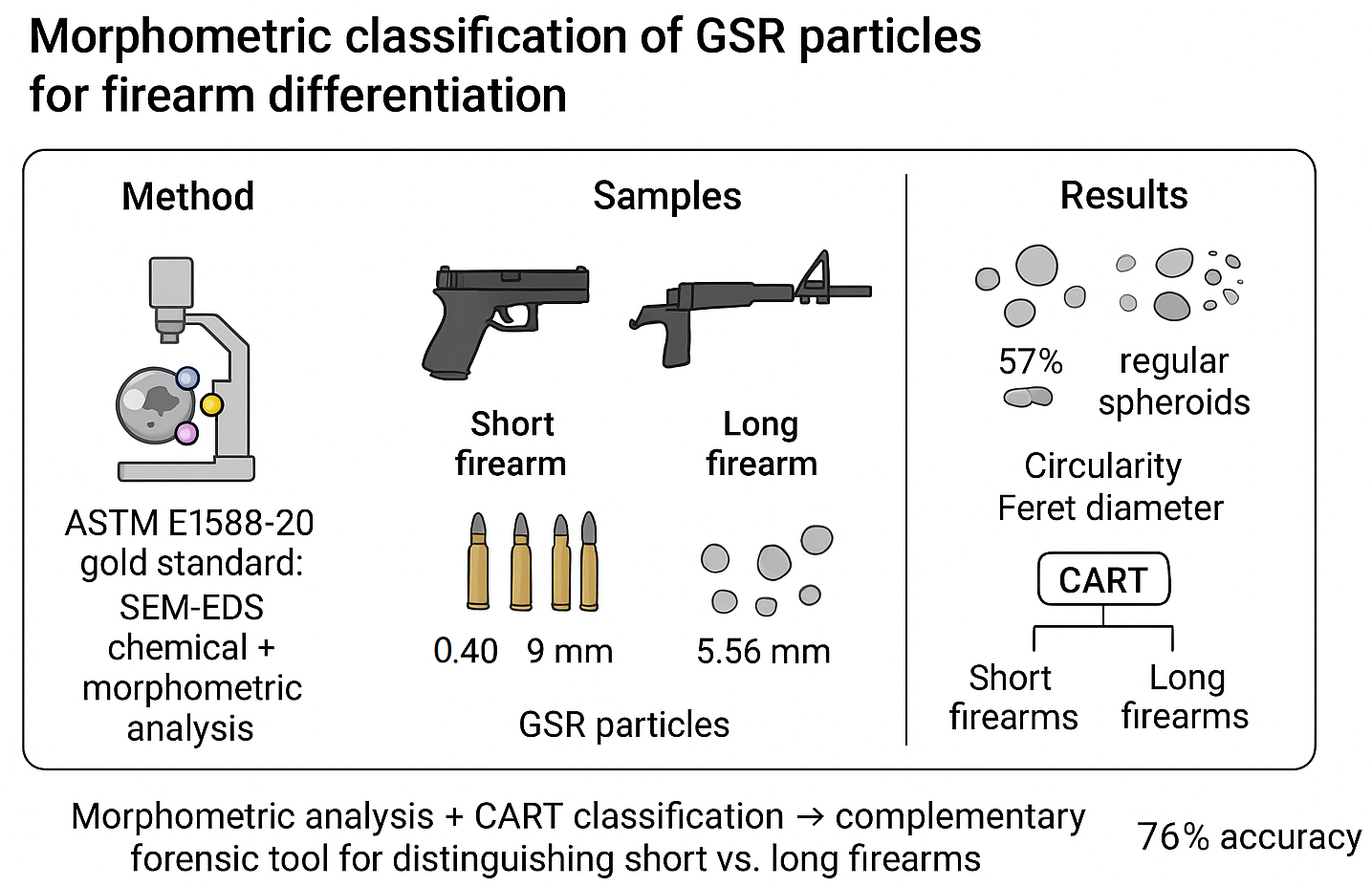 Morphometric classification of GSR particles for firearm differentiation

Method

ASTM E1588-20 gold standard: SEM-EDS chemical + morphometric analysis

Samples

Short firearm

Long firearm

0.40 9 mm

5.56 mm

GSR particles

Results

57%

regular spheroids

Circularity
Feret diameter

CART

Short firearms

Long firearms

Morphometric analysis + CART classification → complementary forensic tool for distinguishing short vs. long firearms

76% accuracy